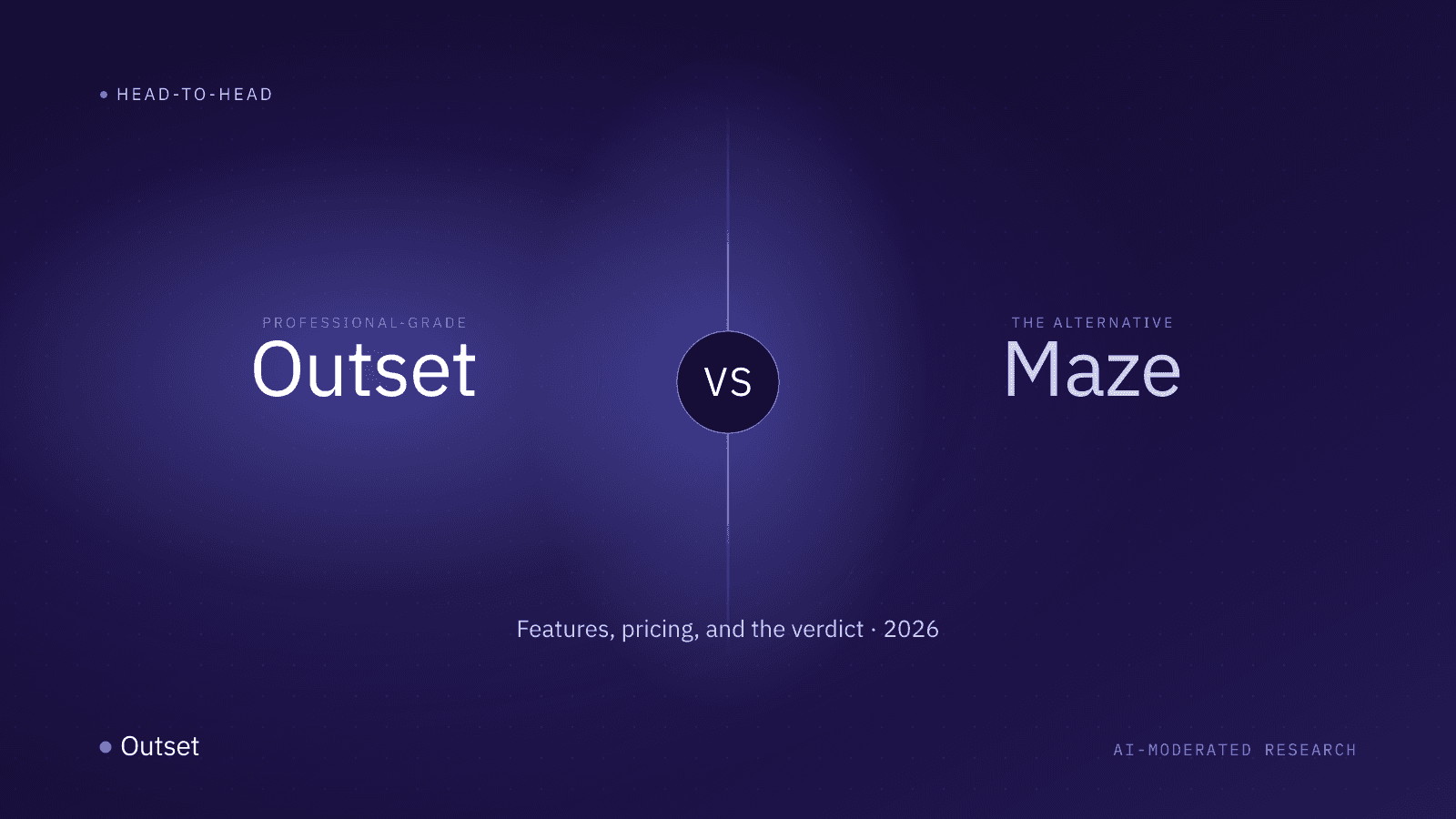 HEAD-TO-HEAD

PROFESSIONAL-GRADE
Outset

VS

THE ALTERNATIVE
Maze

Features, pricing, and the verdict · 2026

Outset

AI-MODERATED RESEARCH